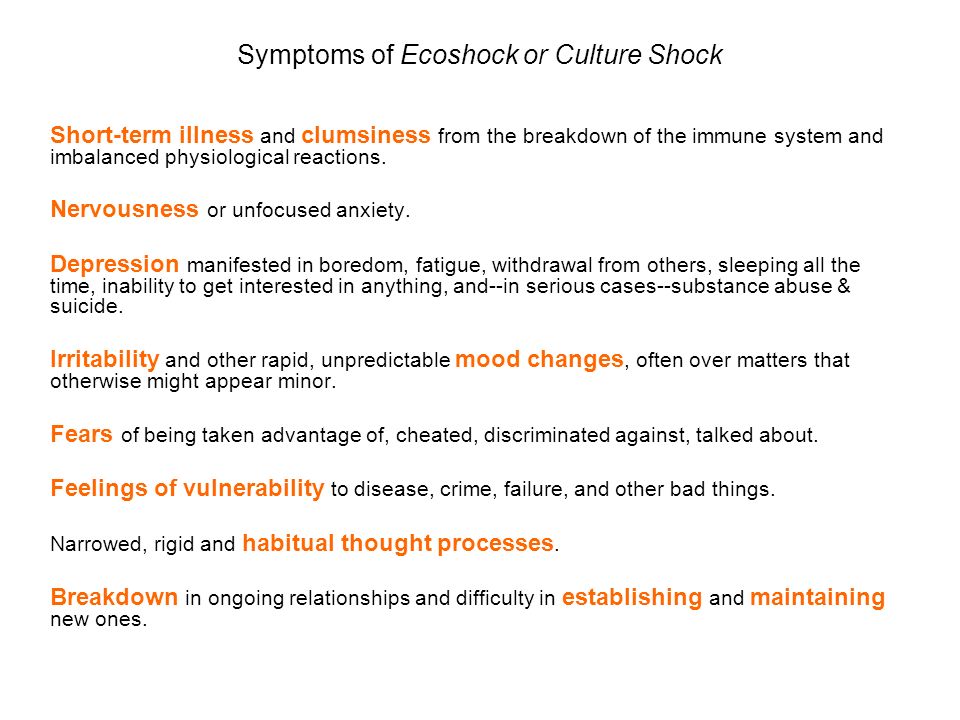 Symptoms of Ecoshock or Culture Shock

Short-term illness and clumsiness from the breakdown of the immune system and imbalanced physiological reactions.

Nervousness or unfocused anxiety.

Depression manifested in boredom, fatigue, withdrawal from others, sleeping all the time, inability to get interested in anything, and--in serious cases--substance abuse & suicide.

Irritability and other rapid, unpredictable mood changes, often over matters that otherwise might appear minor.

Fears of being taken advantage of, cheated, discriminated against, talked about.

Feelings of vulnerability to disease, crime, failure, and other bad things.

Narrowed, rigid and habitual thought processes.

Breakdown in ongoing relationships and difficulty in establishing and maintaining new ones.